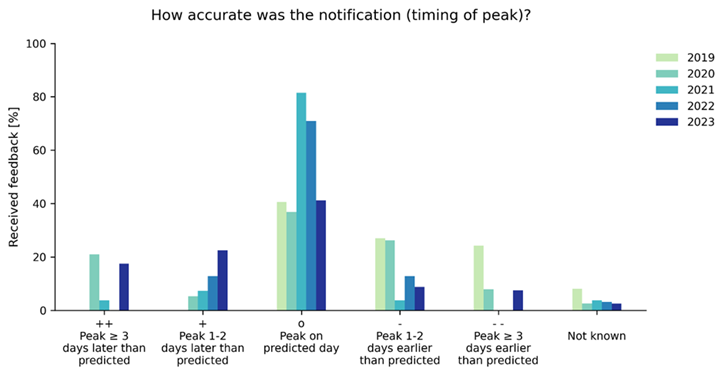 How accurate was the notification (timing of peak)?

Received feedback [%]

100
80
60
40
20
0

2019
2020
2021
2022
2023

++
Peak ≥ 3 days later than predicted

+
Peak 1-2 days later than predicted

o
Peak on predicted day

-
Peak 1-2 days earlier than predicted

- -
Peak ≥ 3 days earlier than predicted

Not known